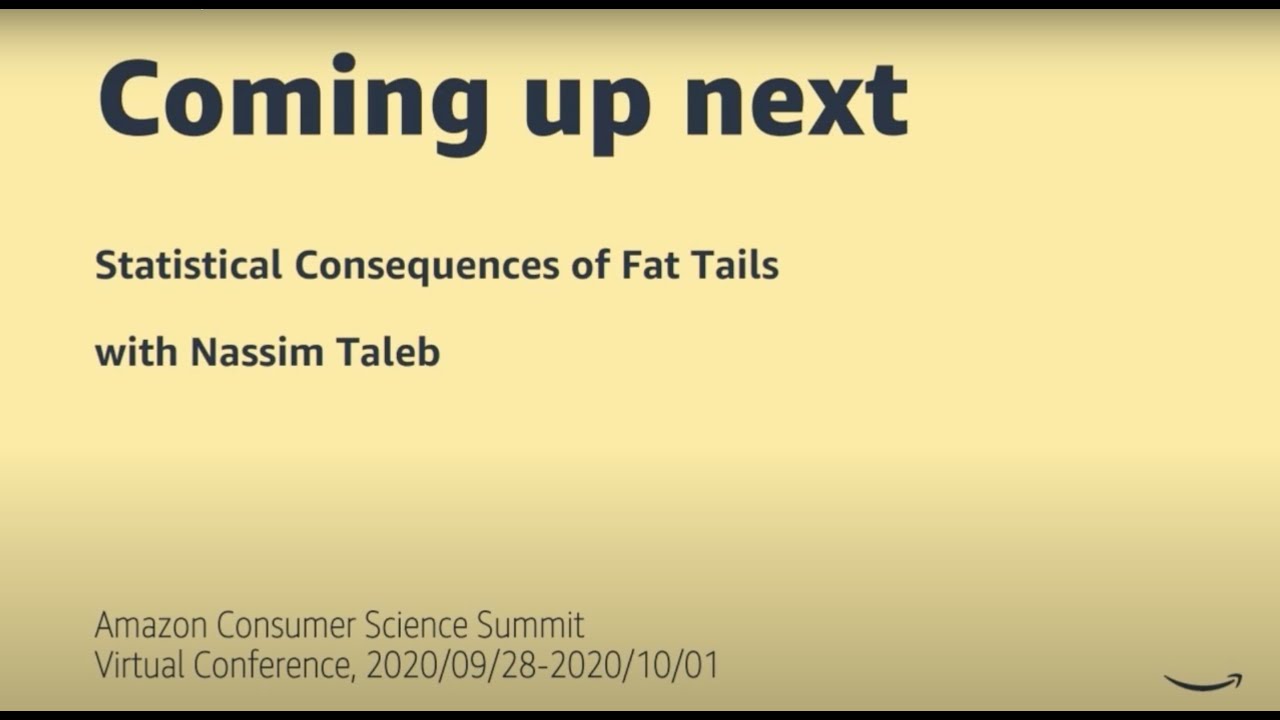 Coming up next

Statistical Consequences of Fat Tails

with Nassim Taleb

Amazon Consumer Science Summit
Virtual Conference, 2020/09/28-2020/10/01